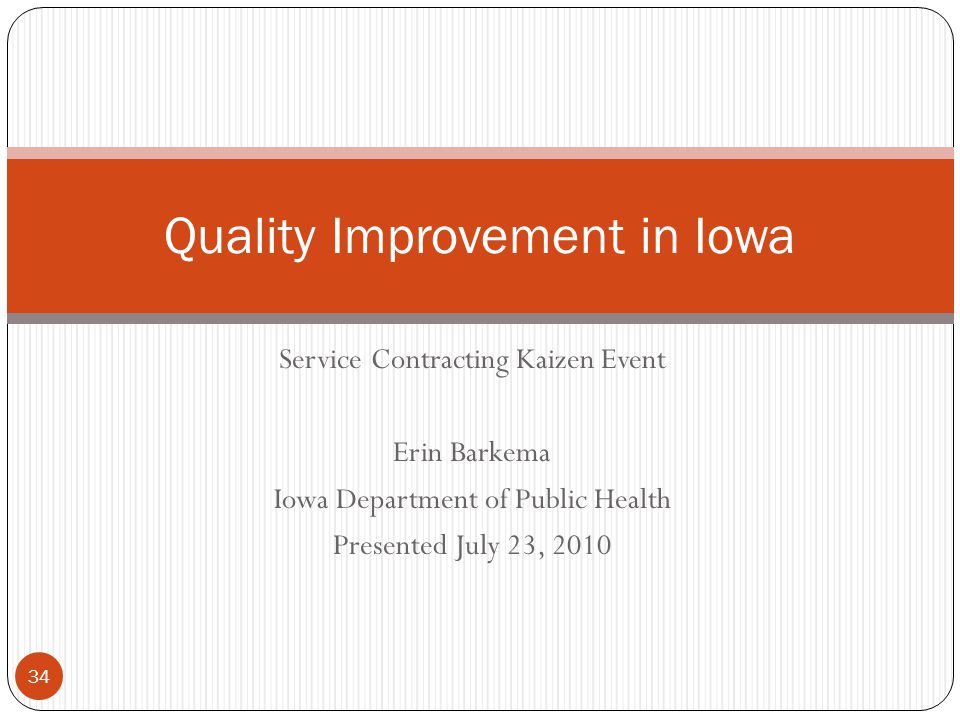 Quality Improvement in Iowa

Service Contracting Kaizen Event

Erin Barkema
Iowa Department of Public Health
Presented July 23, 2010

34